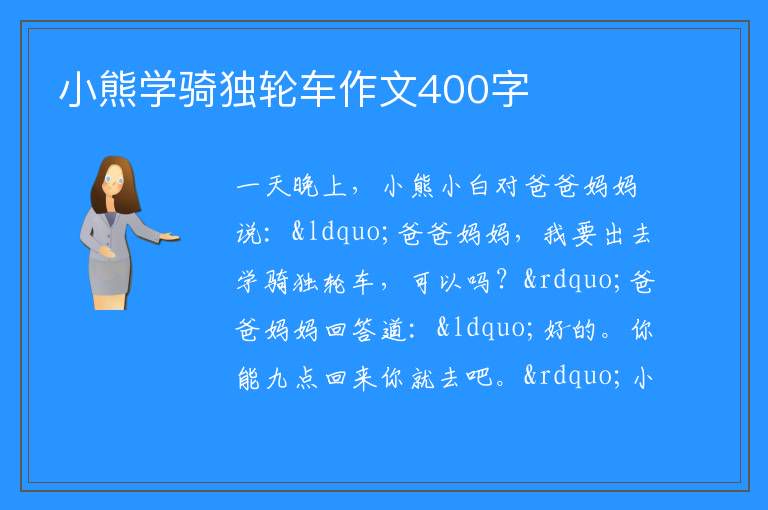 小熊学骑独轮车作文400字

一天晚上，小熊小白对爸爸妈妈说：&ldquo;爸爸妈妈，我要出去学骑独轮车，可以吗？&rdquo;爸爸妈妈回答道：&ldquo;好的。你能九点回来你就去吧。&rdquo;小